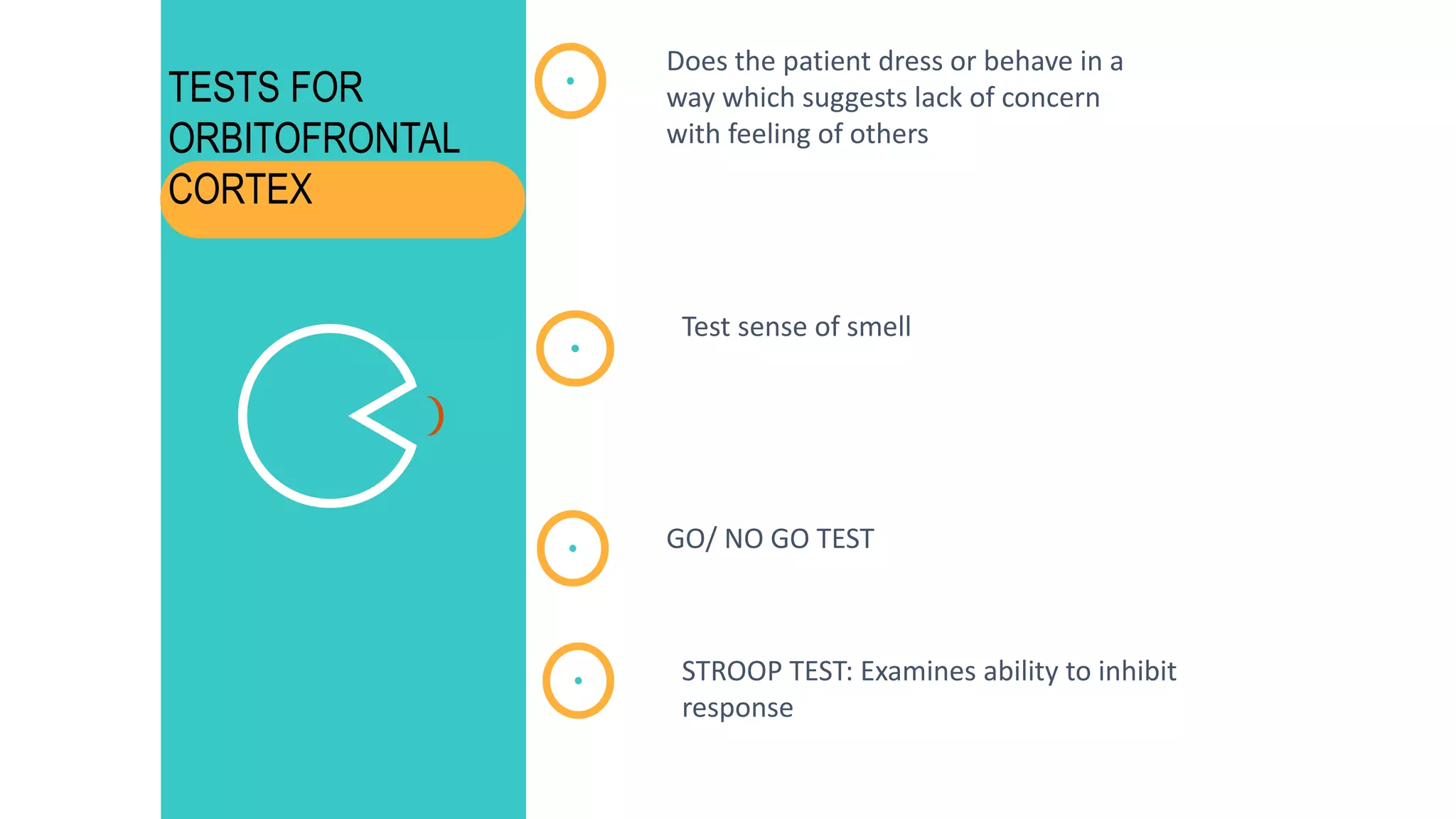 TESTS FOR ORBITOFRONTAL CORTEX

Does the patient dress or behave in a way which suggests lack of concern with feeling of others

Test sense of smell

GO/ NO GO TEST

STROOP TEST: Examines ability to inhibit response